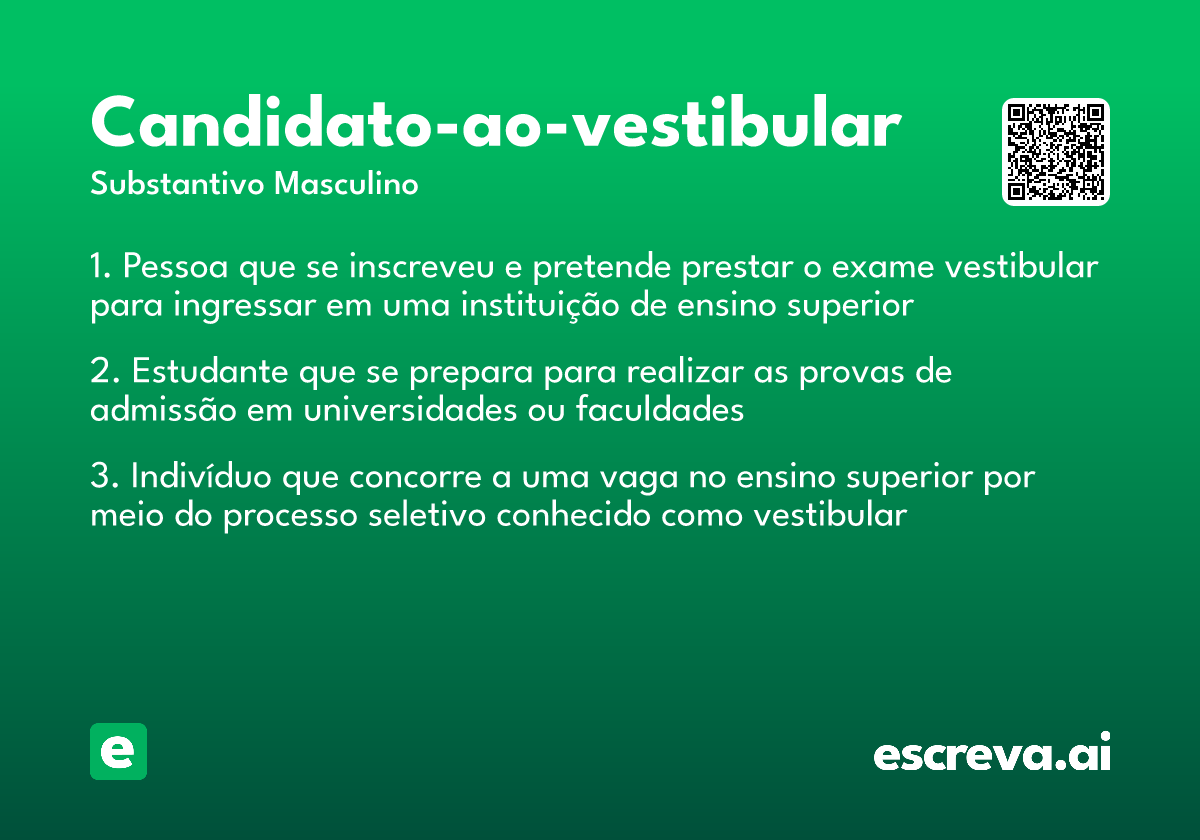 Candidato-ao-vestibular

Substantivo Masculino

1. Pessoa que se inscreveu e pretende prestar o exame vestibular para ingressar em uma instituição de ensino superior

2. Estudante que se prepara para realizar as provas de admissão em universidades ou faculdades

3. Indivíduo que concorre a uma vaga no ensino superior por meio do processo seletivo conhecido como vestibular

e

escreva.ai